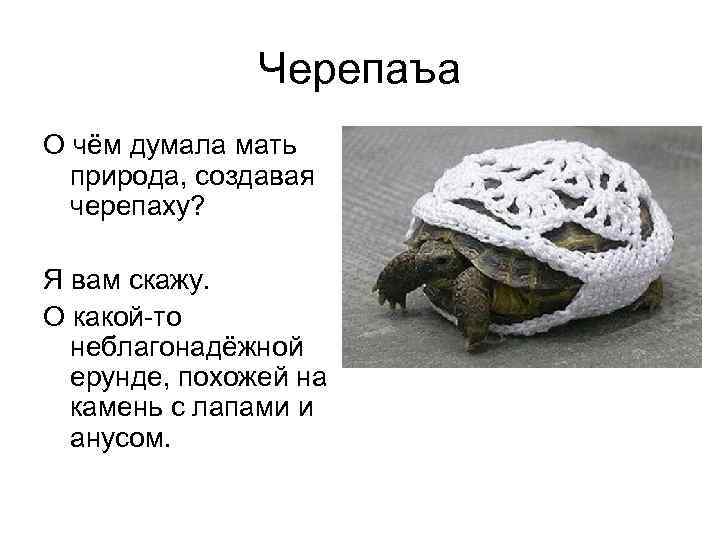 Черепаъа

О чём думала мать природа, создавая черепаху?

Я вам скажу.

О какой-то неблагонадёжной ерунде, похожей на камень с лапами и анусом.